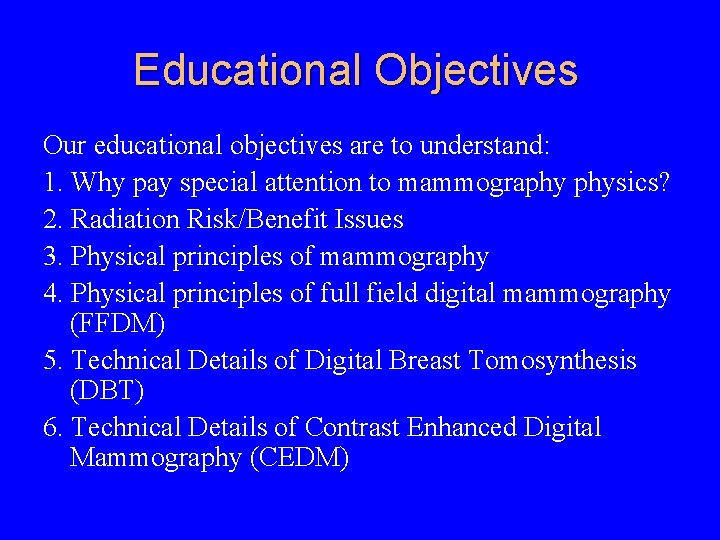 Educational Objectives

Our educational objectives are to understand:

1. Why pay special attention to mammography physics?
2. Radiation Risk/Benefit Issues
3. Physical principles of mammography
4. Physical principles of full field digital mammography (FFDM)
5. Technical Details of Digital Breast Tomosynthesis (DBT)
6. Technical Details of Contrast Enhanced Digital Mammography (CEDM)